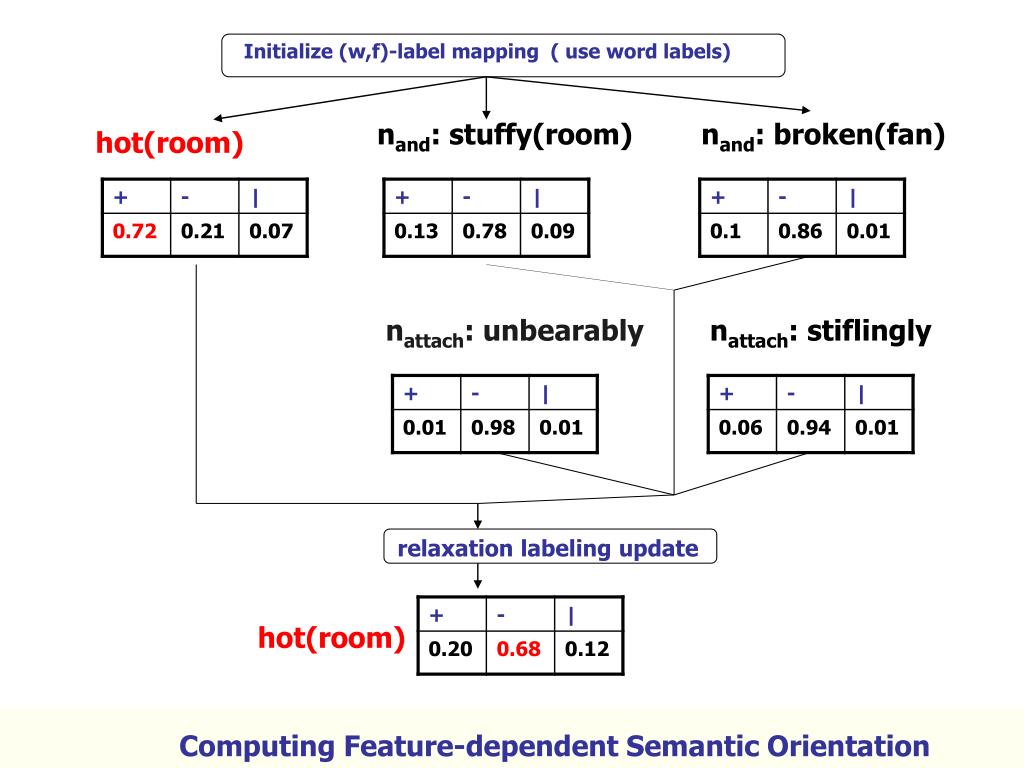 Initialize (w,f)-label mapping ( use word labels)

hot(room)

| + | - | \| |
|---|---|---|
| 0.72 | 0.21 | 0.07 |

$n_{and}$: stuffy(room)

| + | - | \| |
|---|---|---|
| 0.13 | 0.78 | 0.09 |

$n_{and}$: broken(fan)

| + | - | \| |
|---|---|---|
| 0.1 | 0.86 | 0.01 |

$n_{attach}$: unbearably

| + | - | \| |
|---|---|---|
| 0.01 | 0.98 | 0.01 |

$n_{attach}$: stiflingly

| + | - | \| |
|---|---|---|
| 0.06 | 0.94 | 0.01 |

relaxation labeling update

hot(room)

| + | - | \| |
|---|---|---|
| 0.20 | 0.68 | 0.12 |

Computing Feature-dependent Semantic Orientation